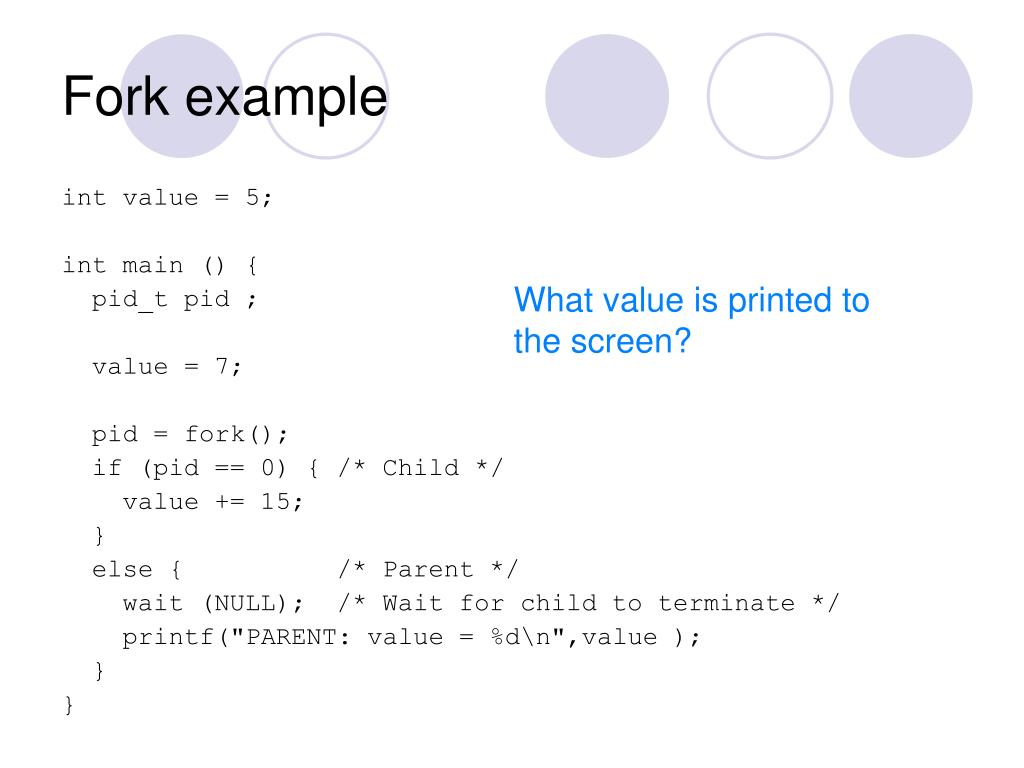 Fork example

int value = 5;

int main () {
  pid_t pid ;

  value = 7;

  pid = fork();
  if (pid == 0) { /* Child */
    value += 15;
  }
  else {          /* Parent */
    wait (NULL);  /* Wait for child to terminate */
    printf("PARENT: value = %d\n",value );
  }
}

What value is printed to the screen?